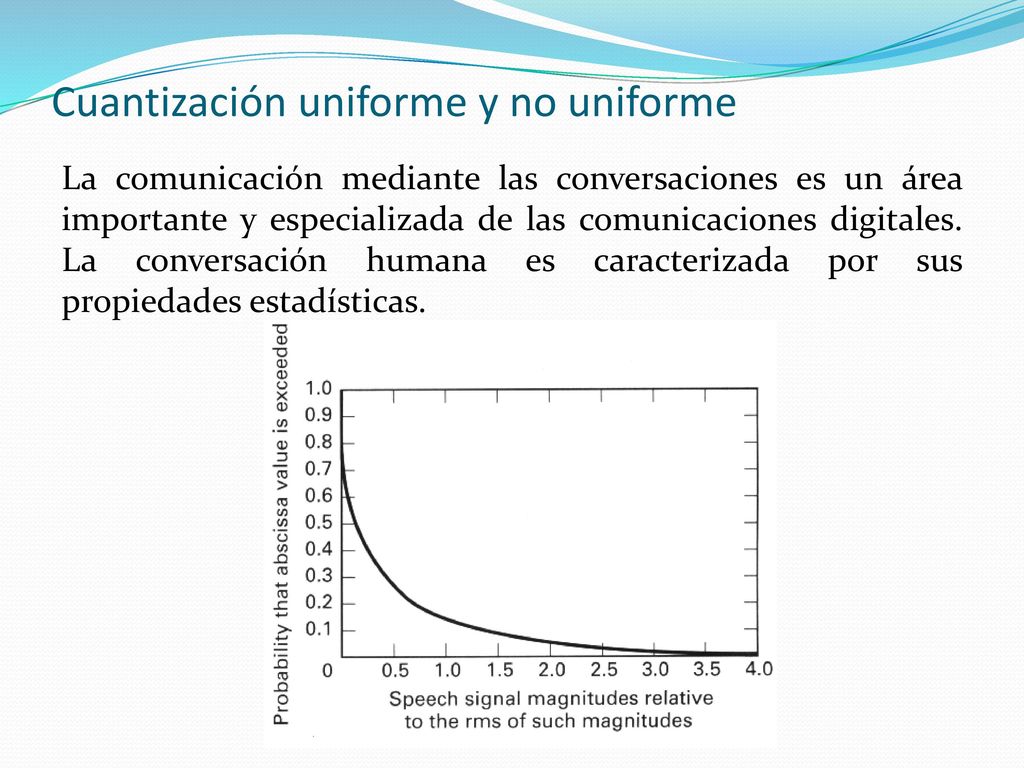 Cuantización uniforme y no uniforme

La comunicación mediante las conversaciones es un área importante y especializada de las comunicaciones digitales. La conversación humana es caracterizada por sus propiedades estadísticas.

Probability that abscissa value is exceeded

1.0
0.9
0.8
0.7
0.6
0.5
0.4
0.3
0.2
0.1
0

0.5 1.0 1.5 2.0 2.5 3.0 3.5 4.0

Speech signal magnitudes relative to the rms of such magnitudes